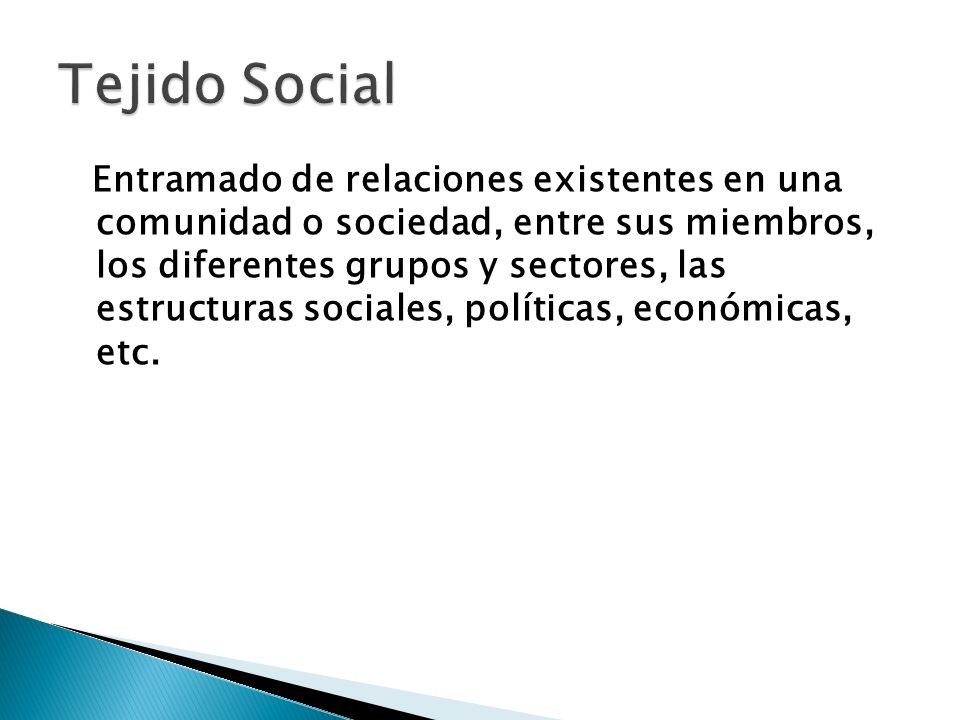 Tejido Social

Entramado de relaciones existentes en una comunidad o sociedad, entre sus miembros, los diferentes grupos y sectores, las estructuras sociales, políticas, económicas, etc.